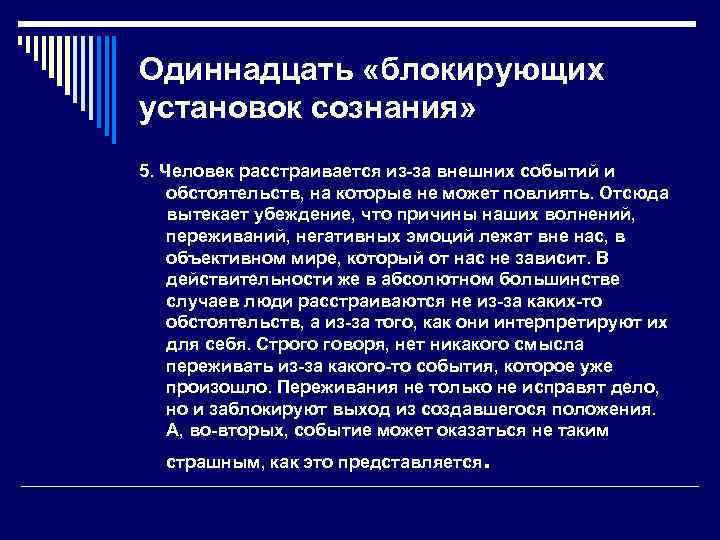 Одиннадцать «блокирующих установок сознания»

5. Человек расстраивается из-за внешних событий и обстоятельств, на которые не может повлиять. Отсюда вытекает убеждение, что причины наших волнений, переживаний, негативных эмоций лежат вне нас, в объективном мире, который от нас не зависит. В действительности же в абсолютном большинстве случаев люди расстраиваются не из-за каких-то обстоятельств, а из-за того, как они интерпретируют их для себя. Строго говоря, нет никакого смысла переживать из-за какого-то события, которое уже произошло. Переживания не только не исправят дело, но и заблокируют выход из создавшегося положения. А, во-вторых, событие может оказаться не таким страшным, как это представляется.